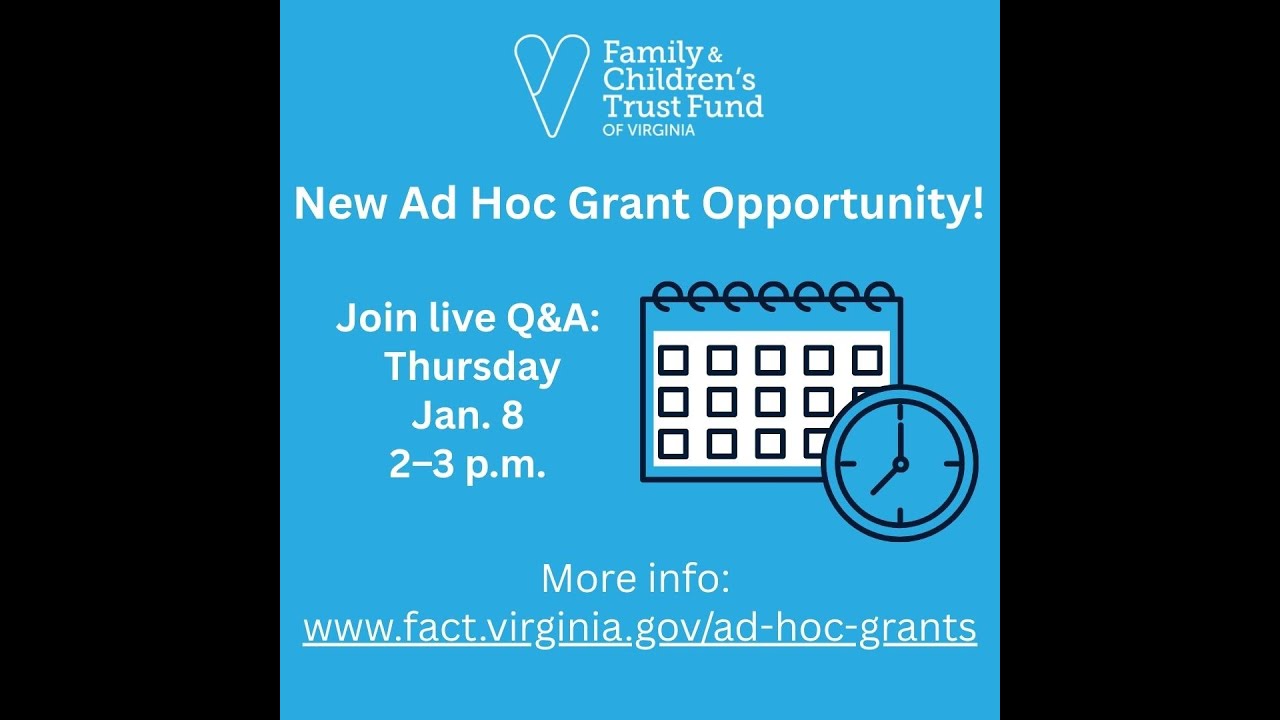 Family & Children's Trust Fund OF VIRGINIA

New Ad Hoc Grant Opportunity!

Join live Q&A: Thursday Jan. 8 2–3 p.m.

More info: www.fact.virginia.gov/ad-hoc-grants